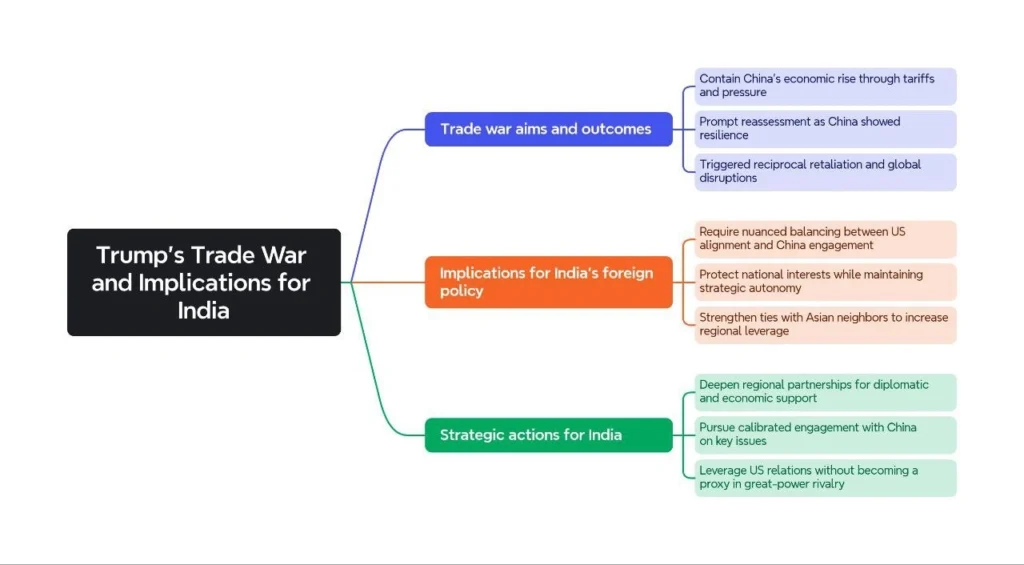 Trump's Trade War and Implications for India

Trade war aims and outcomes

Contain China's economic rise through tariffs and pressure

Prompt reassessment as China showed resilience

Triggered reciprocal retaliation and global disruptions

Implications for India's foreign policy

Require nuanced balancing between US alignment and China engagement

Protect national interests while maintaining strategic autonomy

Strengthen ties with Asian neighbors to increase regional leverage

Strategic actions for India

Deepen regional partnerships for diplomatic and economic support

Pursue calibrated engagement with China on key issues

Leverage US relations without becoming a proxy in great-power rivalry